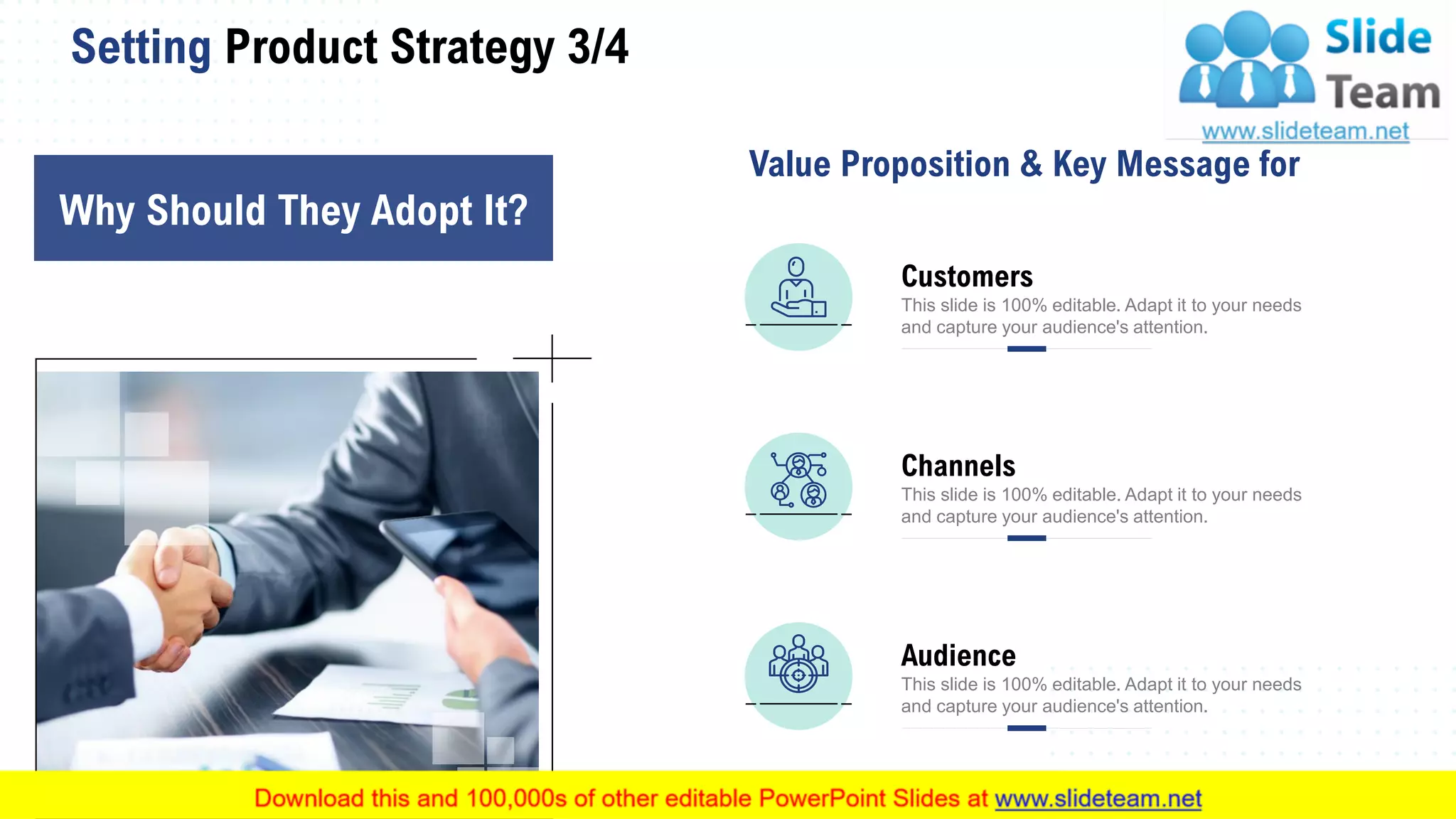 Setting Product Strategy 3/4

Slide Team
www.slideteam.net

Why Should They Adopt It?

Value Proposition & Key Message for

Customers
This slide is 100% editable. Adapt it to your needs and capture your audience's attention.

Channels
This slide is 100% editable. Adapt it to your needs and capture your audience's attention.

Audience
This slide is 100% editable. Adapt it to your needs and capture your audience's attention.

Download this and 100,000s of other editable PowerPoint Slides at www.slideteam.net